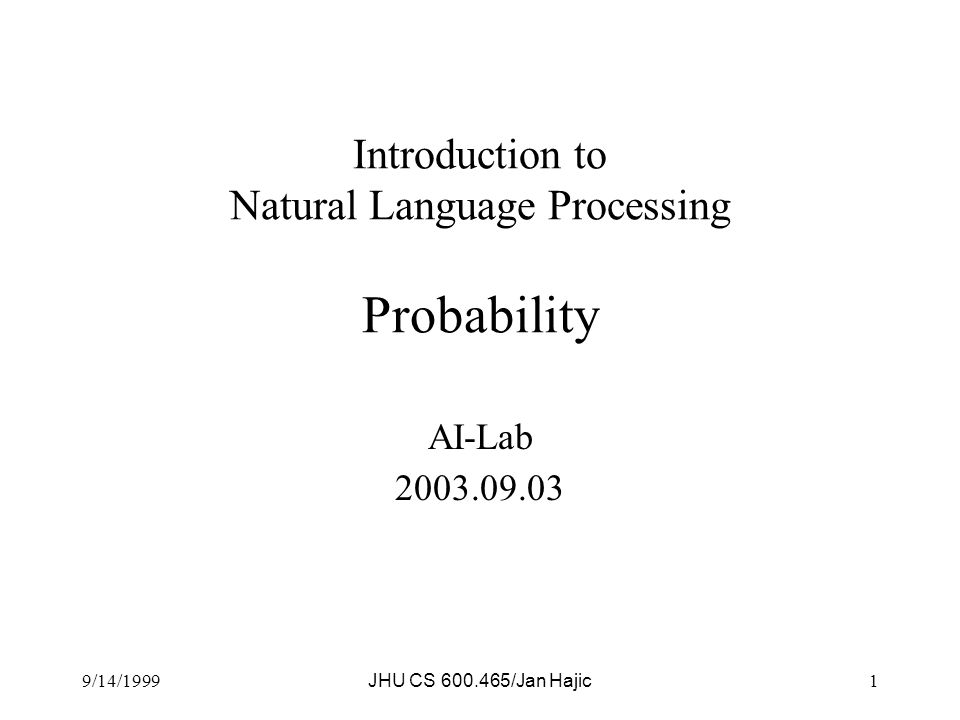 Introduction to
Natural Language Processing

Probability

AI-Lab
2003.09.03

9/14/1999

JHU CS 600.465/Jan Hajic

1